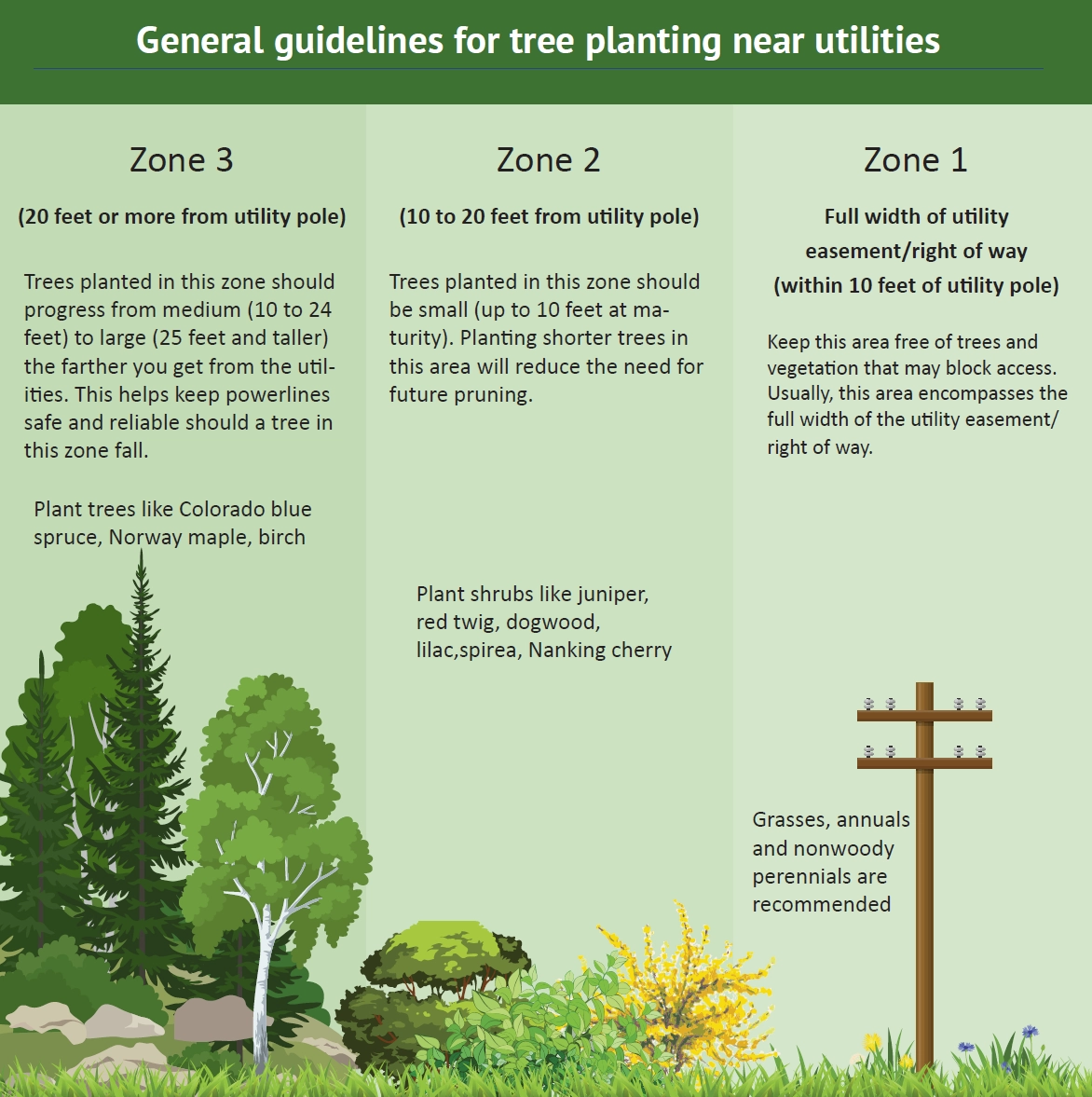 General guidelines for tree planting near utilities

Zone 3

(20 feet or more from utility pole)

Trees planted in this zone should progress from medium (10 to 24 feet) to large (25 feet and taller) the farther you get from the utilities. This helps keep powerlines safe and reliable should a tree in this zone fall.

Plant trees like Colorado blue spruce, Norway maple, birch

Zone 2

(10 to 20 feet from utility pole)

Trees planted in this zone should be small (up to 10 feet at maturity). Planting shorter trees in this area will reduce the need for future pruning.

Plant shrubs like juniper, red twig, dogwood, lilac,spirea, Nanking cherry

Zone 1

Full width of utility easement/right of way (within 10 feet of utility pole)

Keep this area free of trees and vegetation that may block access. Usually, this area encompasses the full width of the utility easement/ right of way.

Grasses, annuals and nonwoody perennials are recommended